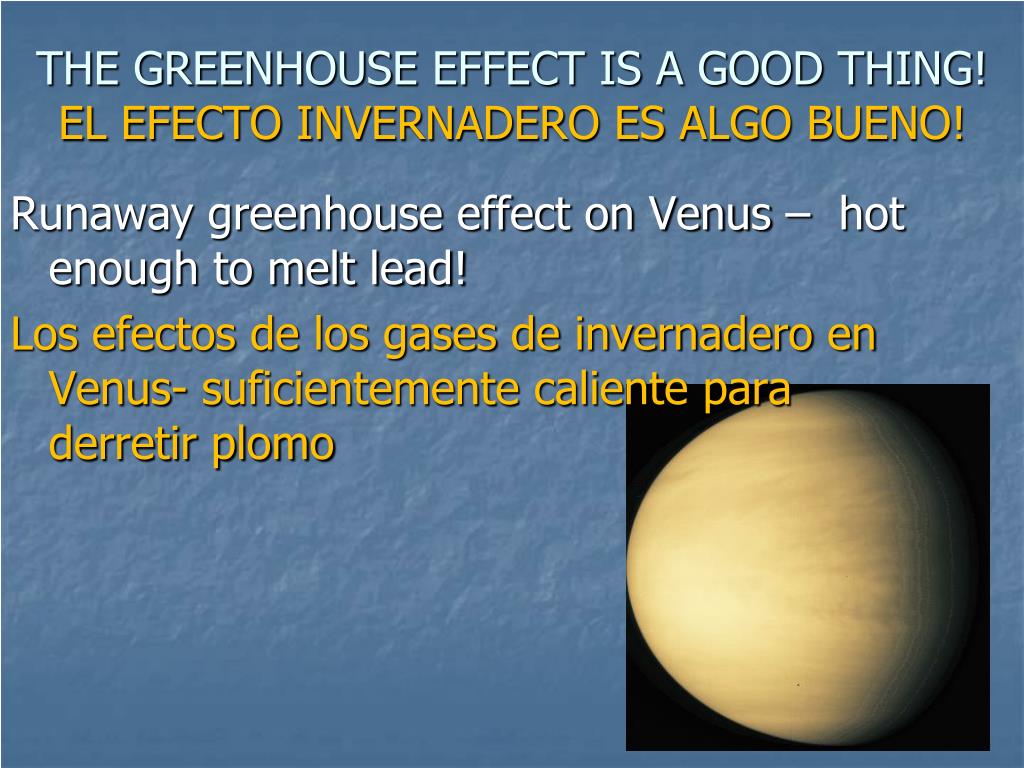 THE GREENHOUSE EFFECT IS A GOOD THING!
EL EFECTO INVERNADERO ES ALGO BUENO!

Runaway greenhouse effect on Venus – hot enough to melt lead!

Los efectos de los gases de invernadero en Venus- suficientemente caliente para derretir plomo